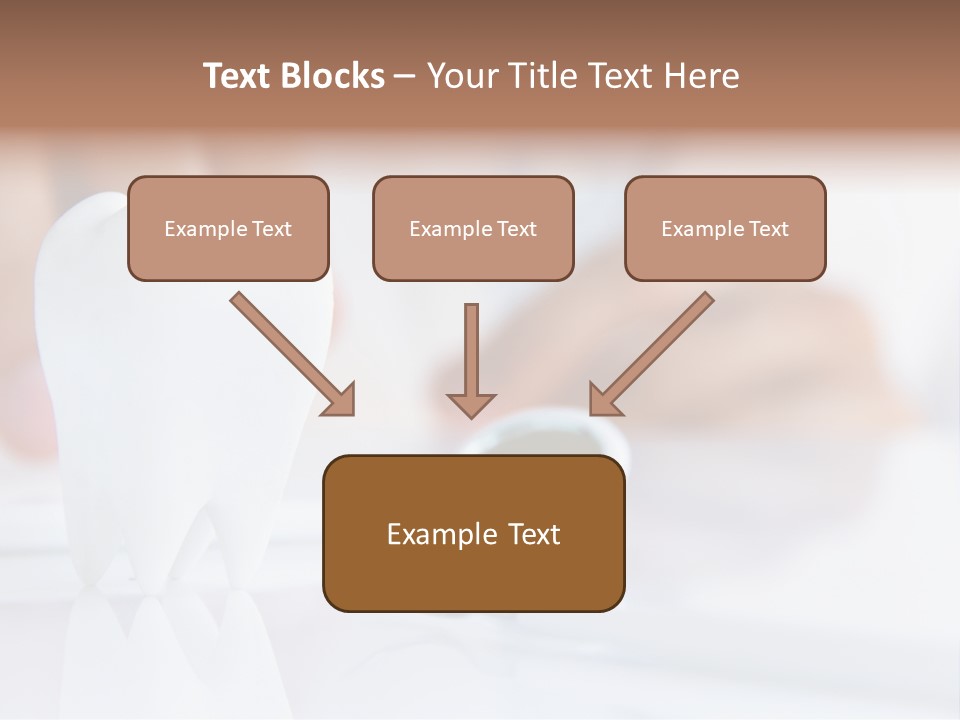 Text Blocks – Your Title Text Here

Example Text

Example Text

Example Text

Example Text